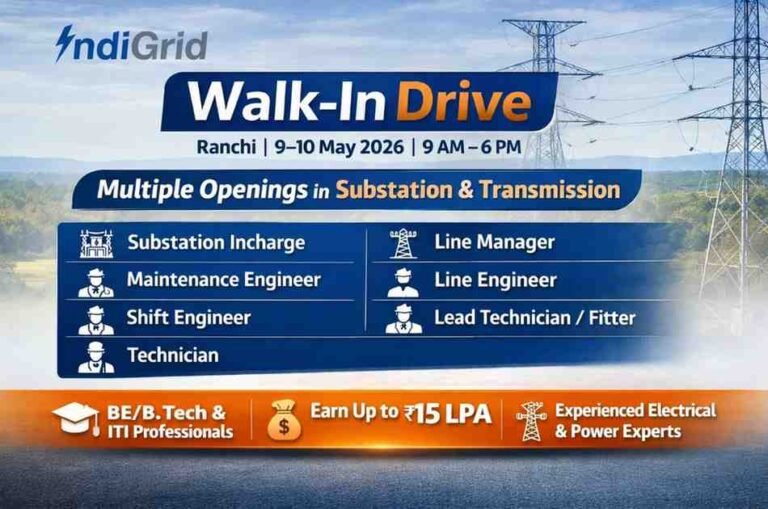 IndiGrid

Walk-In Drive

Ranchi | 9–10 May 2026 | 9 AM – 6 PM

Multiple Openings in Substation & Transmission

Substation Incharge

Maintenance Engineer

Shift Engineer

Technician

Line Manager

Line Engineer

Lead Technician / Fitter

BE/B.Tech & ITI Professionals

$

Earn Up to ₹15 LPA

Experienced Electrical & Power Experts